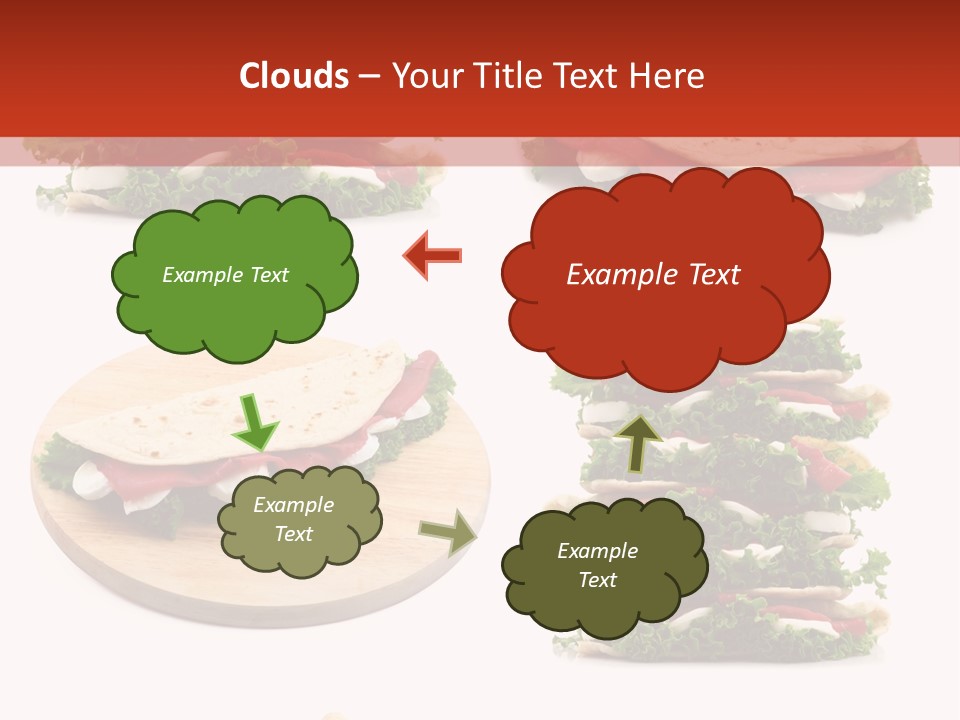 Clouds – Your Title Text Here

Example Text

Example Text

Example Text

Example Text